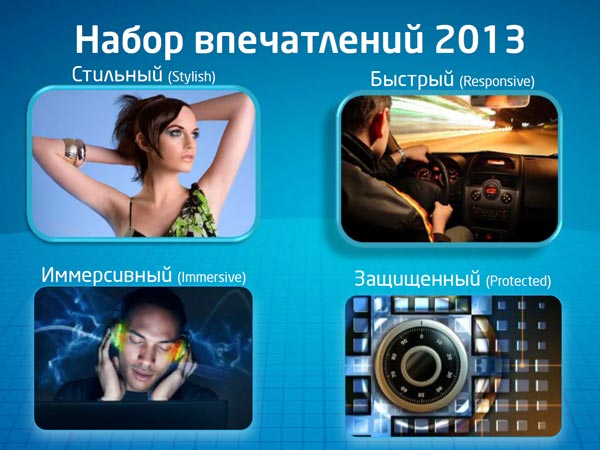 Набор впечатлений 2013

Стильный (Stylish)

Быстрый (Responsive)

Иммерсивный (Immersive)

Защищенный (Protected)